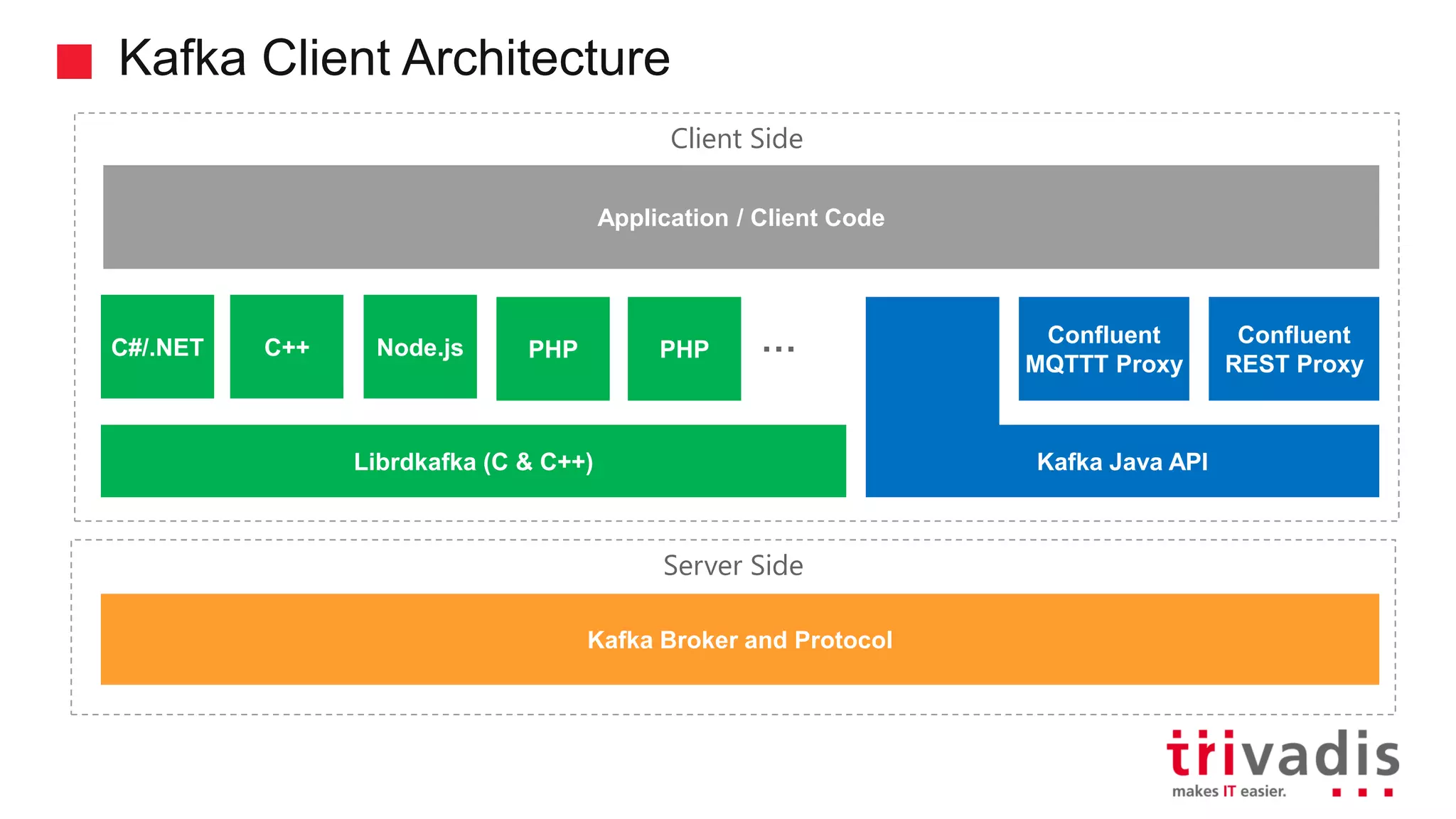 Kafka Client Architecture

Client Side

Application / Client Code

C#/.NET

C++

Node.js

PHP

PHP

...

Confluent MQTTT Proxy

Confluent REST Proxy

Librdkafka (C & C++)

Kafka Java API

Server Side

Kafka Broker and Protocol

trivadis
makes IT easier.